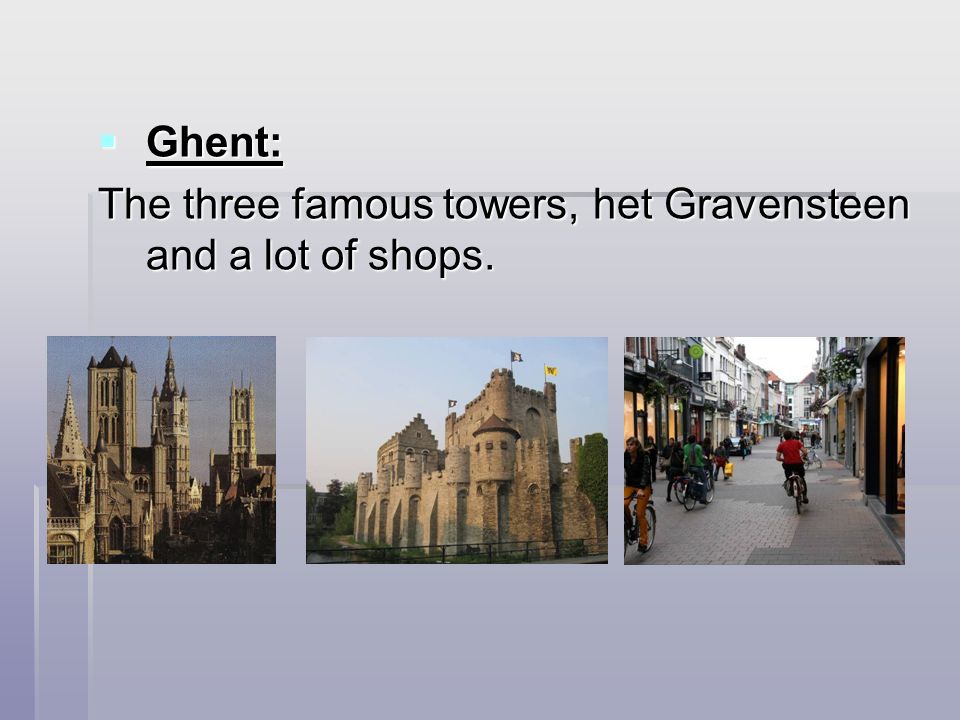 Ghent:

The three famous towers, het Gravensteen and a lot of shops.